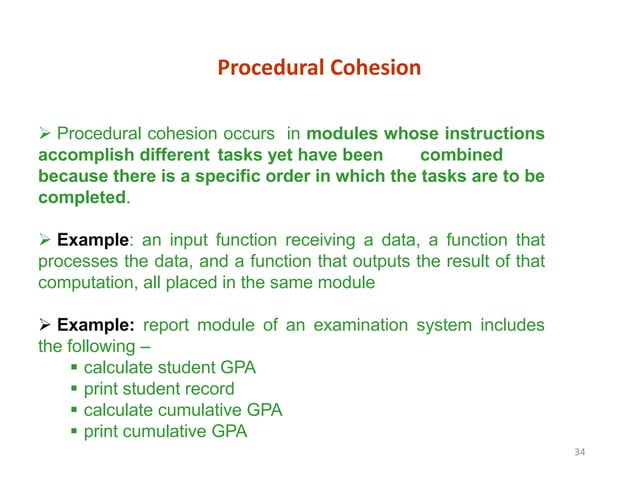 Procedural Cohesion

➢ Procedural cohesion occurs in modules whose instructions accomplish different tasks yet have been combined because there is a specific order in which the tasks are to be completed.

➢ Example: an input function receiving a data, a function that processes the data, and a function that outputs the result of that computation, all placed in the same module

➢ Example: report module of an examination system includes the following –
▪ calculate student GPA
▪ print student record
▪ calculate cumulative GPA
▪ print cumulative GPA

34